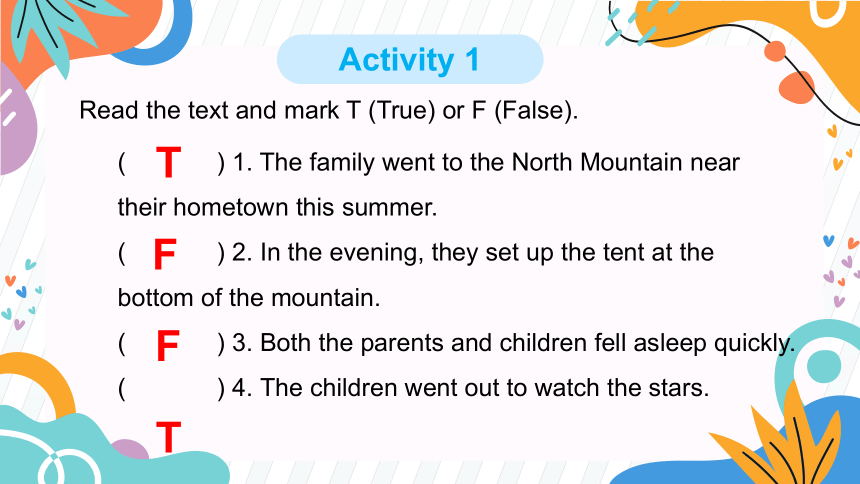 Activity 1

Read the text and mark T (True) or F (False).

( T ) 1. The family went to the North Mountain near their hometown this summer.

( F ) 2. In the evening, they set up the tent at the bottom of the mountain.

( F ) 3. Both the parents and children fell asleep quickly.

( ) 4. The children went out to watch the stars.

T